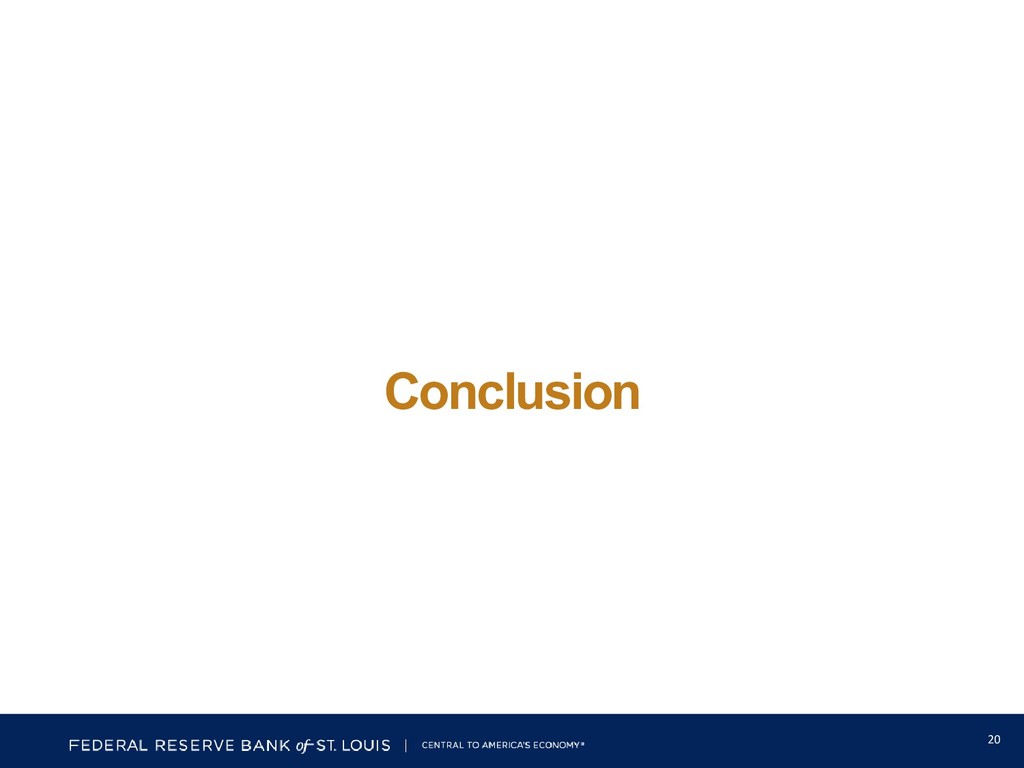 Conclusion

FEDERAL RESERVE BANK of ST. LOUIS | CENTRAL TO AMERICA'S ECONOMY®

20